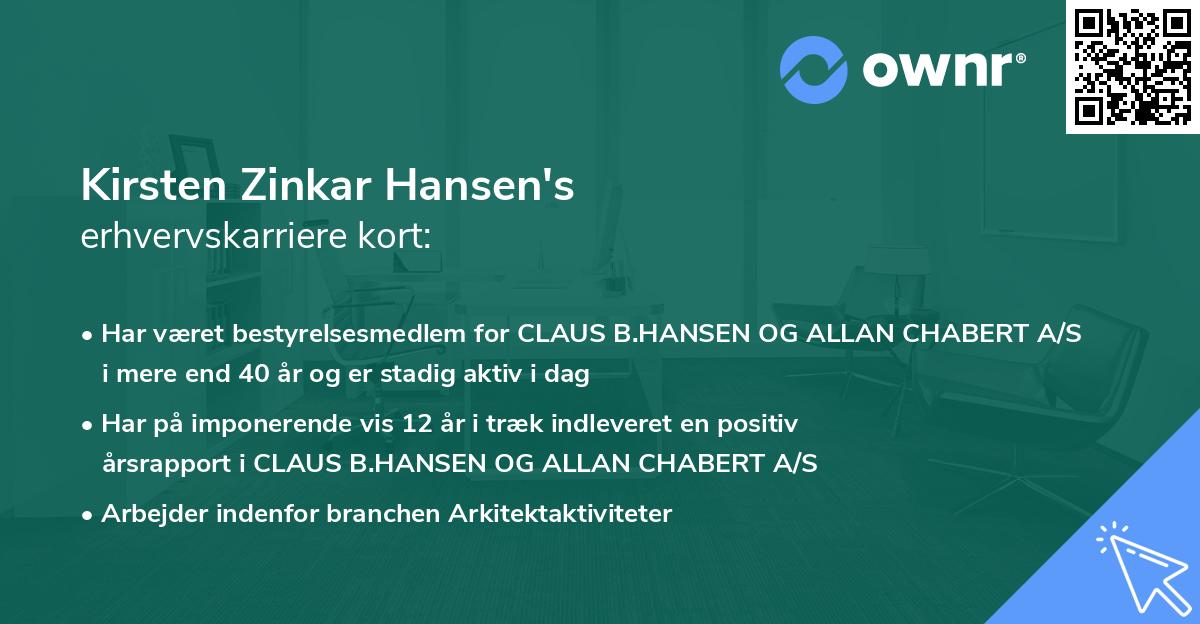 ownr®

Kirsten Zinkar Hansen's
erhvervskarriere kort:

• Har været bestyrelsesmedlem for CLAUS B.HANSEN OG ALLAN CHABERT A/S i mere end 40 år og er stadig aktiv i dag

• Har på imponerende vis 12 år i træk indleveret en positiv årsrapport i CLAUS B.HANSEN OG ALLAN CHABERT A/S

• Arbejder indenfor branchen Arkitektaktiviteter